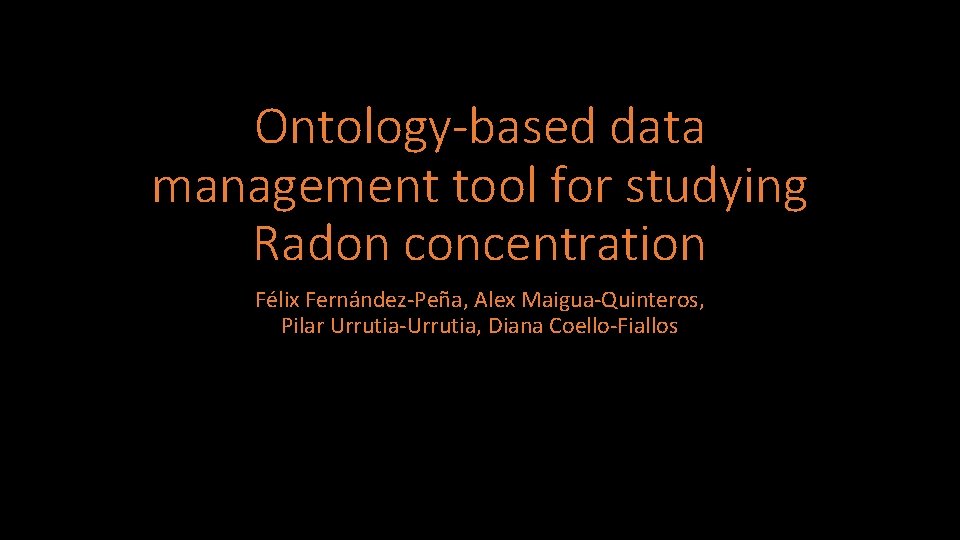 Ontology-based data management tool for studying Radon concentration

Félix Fernández-Peña, Alex Maigua-Quinteros, Pilar Urrutia-Urrutia, Diana Coello-Fiallos